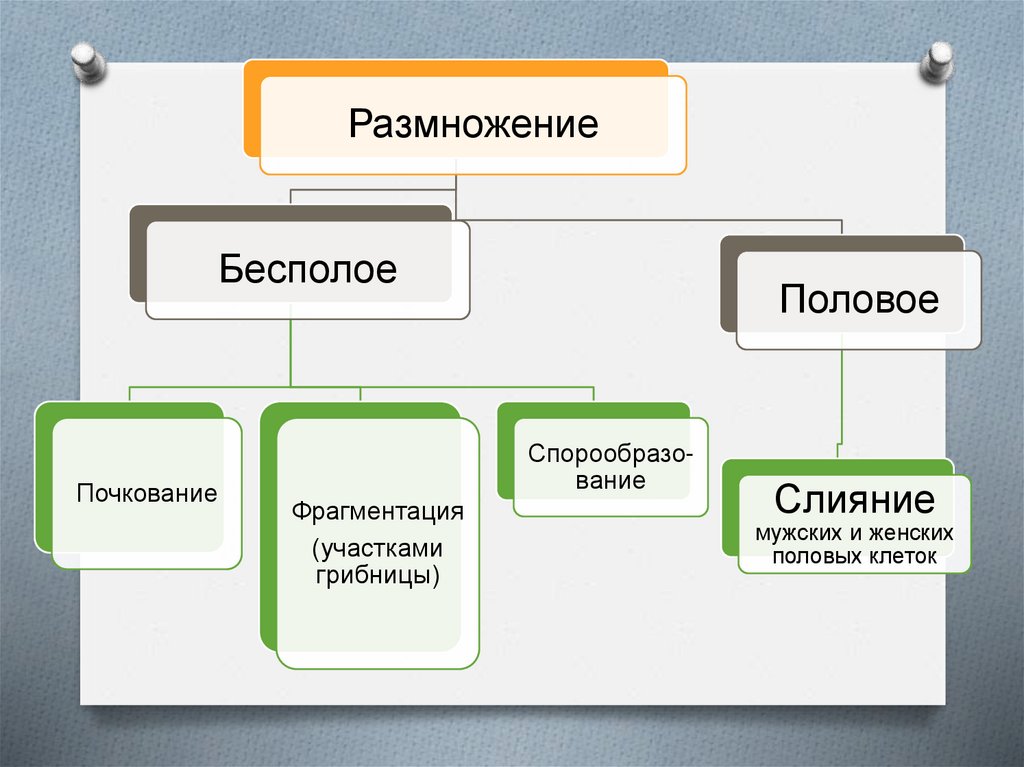 Размножение

Бесполое

Половое

Почкование

Фрагментация

(участками грибницы)

Спорообразование

Слияние мужских и женских половых клеток